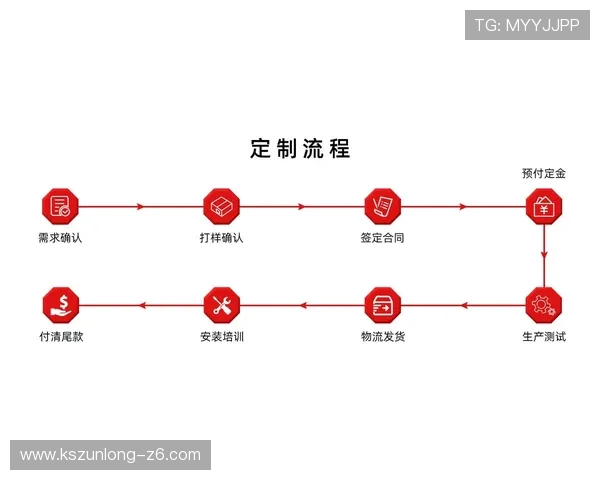 TG: MYYJJPP

定制流程

需求确认

打样确认

签定合同

预付定金

生产测试

物流发货

安装培训

付清尾款

www.kszunlong-z6.com